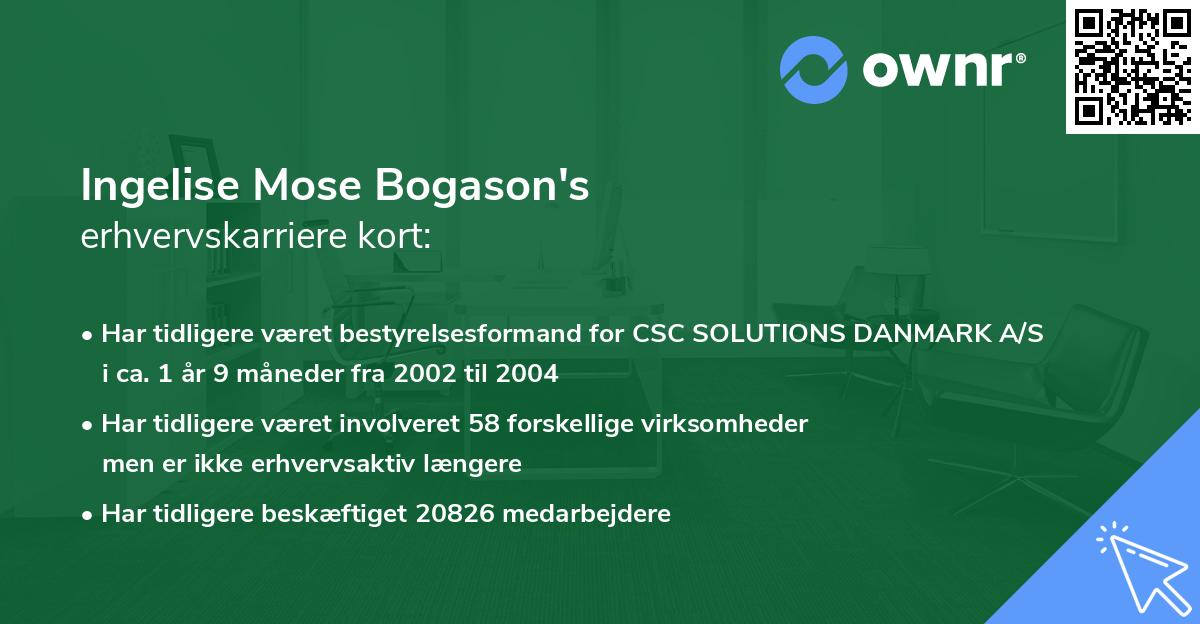 ownr®

Ingelise Mose Bogason's
erhvervskarriere kort:

• Har tidligere været bestyrelsesformand for CSC SOLUTIONS DANMARK A/S i ca. 1 år 9 måneder fra 2002 til 2004

• Har tidligere været involveret 58 forskellige virksomheder men er ikke erhvervsaktiv længere

• Har tidligere beskæftiget 20826 medarbejdere